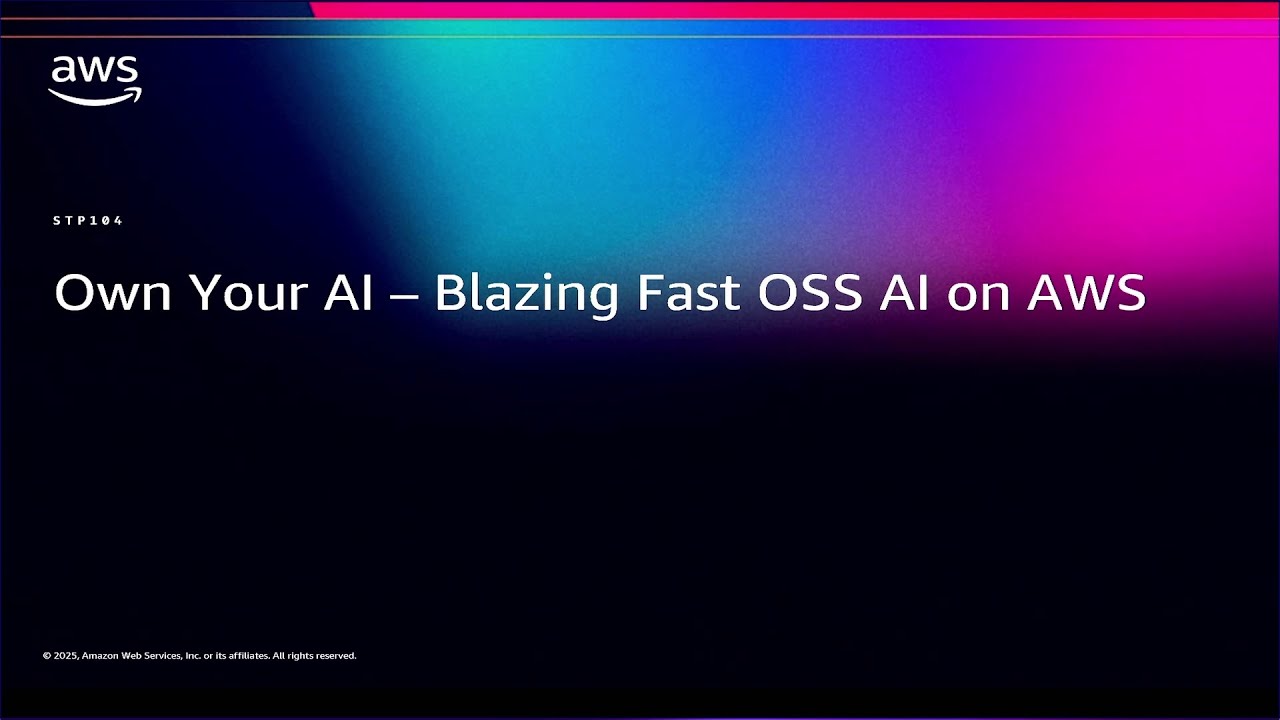 aws

STP104

Own Your AI – Blazing Fast OSS AI on AWS

© 2025, Amazon Web Services, Inc. or its affiliates. All rights reserved.